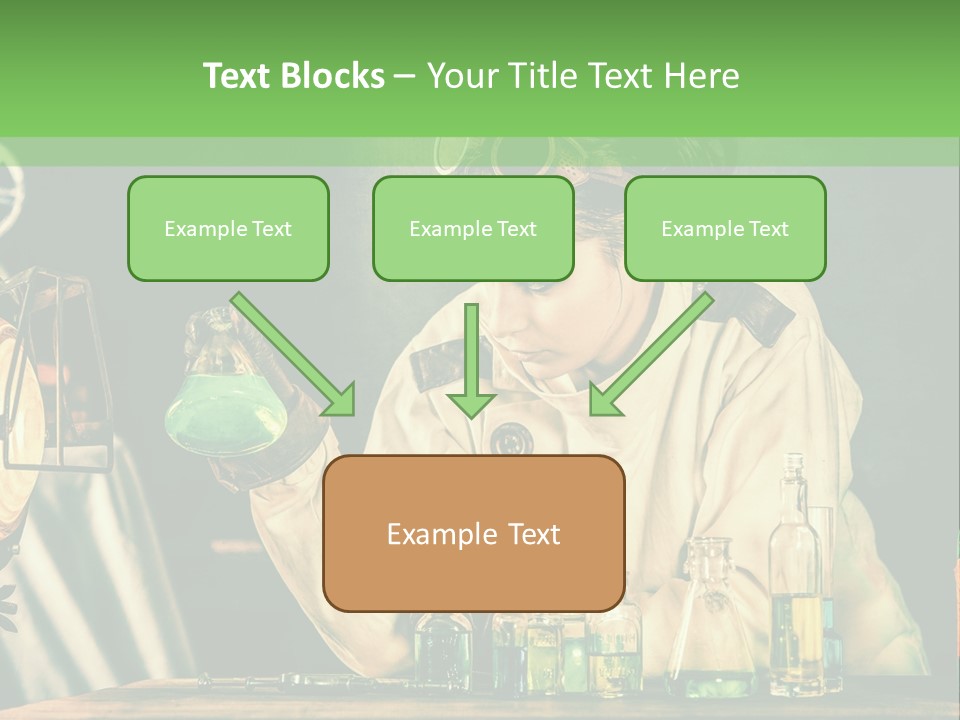 Text Blocks – Your Title Text Here

Example Text

Example Text

Example Text

Example Text